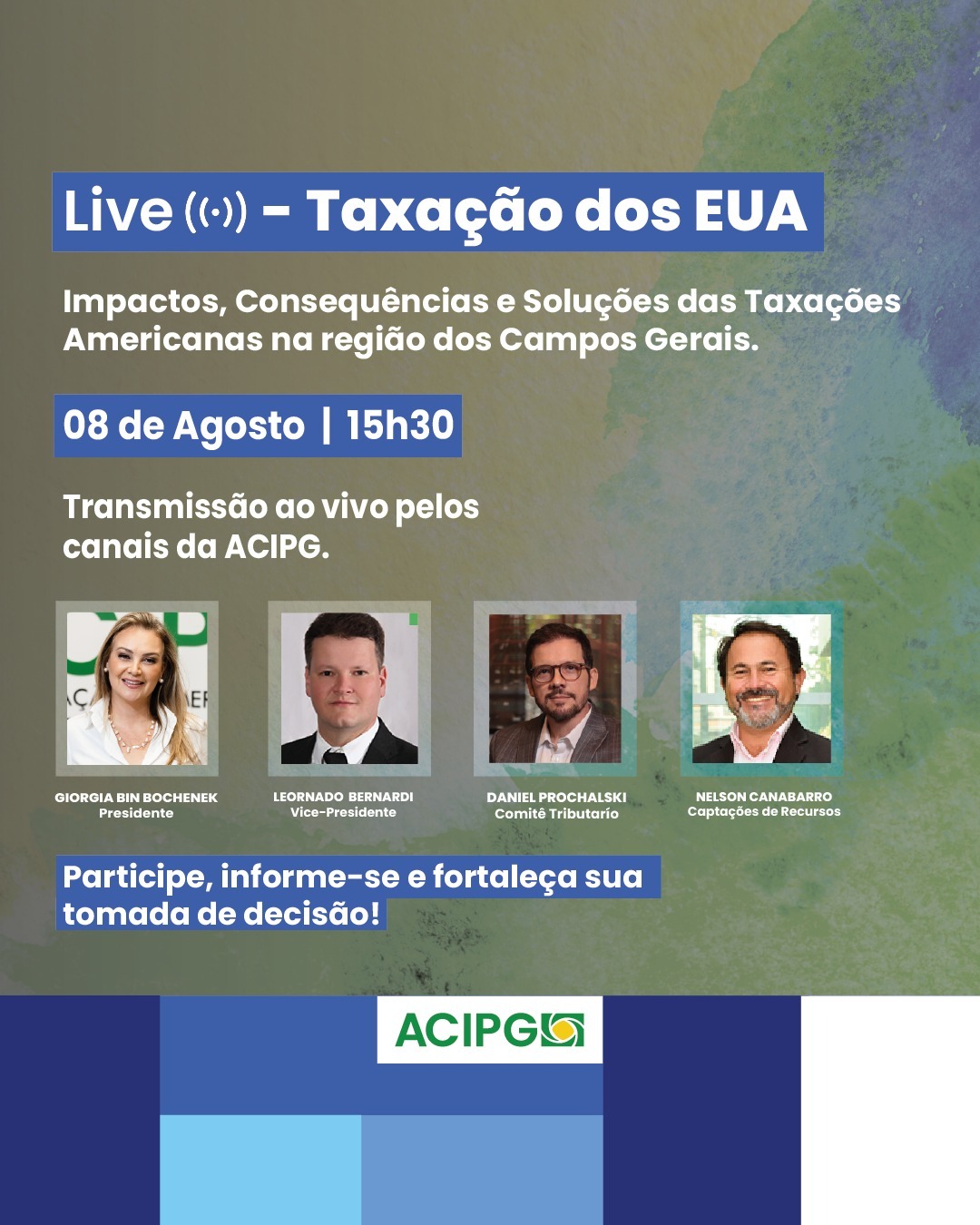 Live ((·)) - Taxação dos EUA

Impactos, Consequências e Soluções das Taxações Americanas na região dos Campos Gerais.

08 de Agosto | 15h30

Transmissão ao vivo pelos canais da ACIPG.

GIORGIA BIN BOCHENEK
Presidente

LEORNADO BERNARDI
Vice-Presidente

DANIEL PROCHALSKI
Comitê Tributario

NELSON CANABARRO
Captações de Recursos

Participe, informe-se e fortaleça sua tomada de decisão!

ACIPG